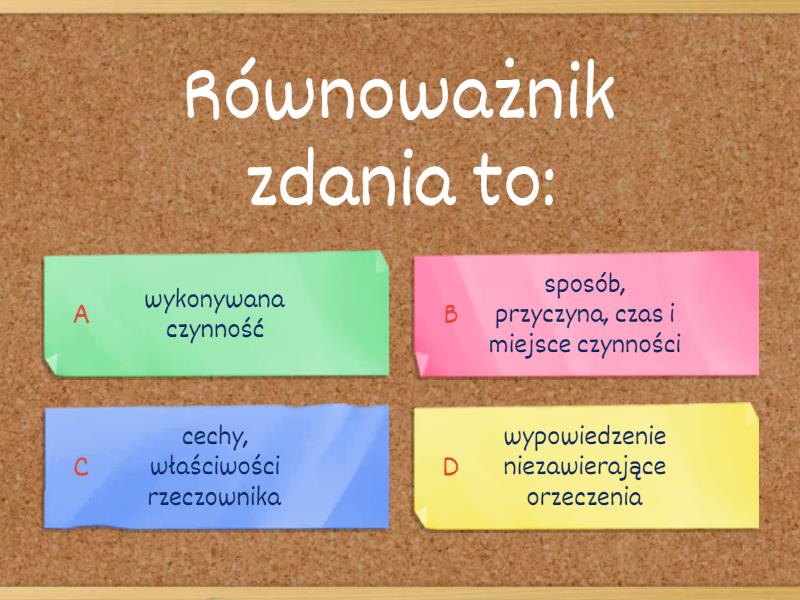 Równoważnik zdania to:

A wykonywana czynność

B sposób, przyczyna, czas i miejsce czynności

C cechy, właściwości rzeczownika

D wypowiedzenie niezawierające orzeczenia